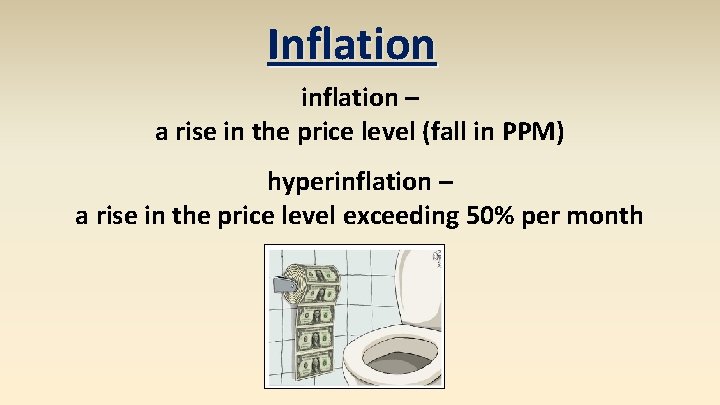 Inflation

inflation –
a rise in the price level (fall in PPM)

hyperinflation –
a rise in the price level exceeding 50% per month